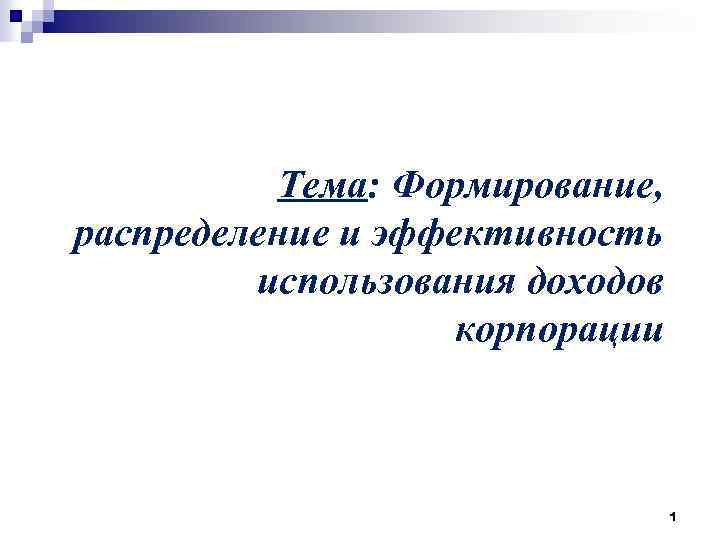 Тема: Формирование, распределение и эффективность использования доходов корпорации

1